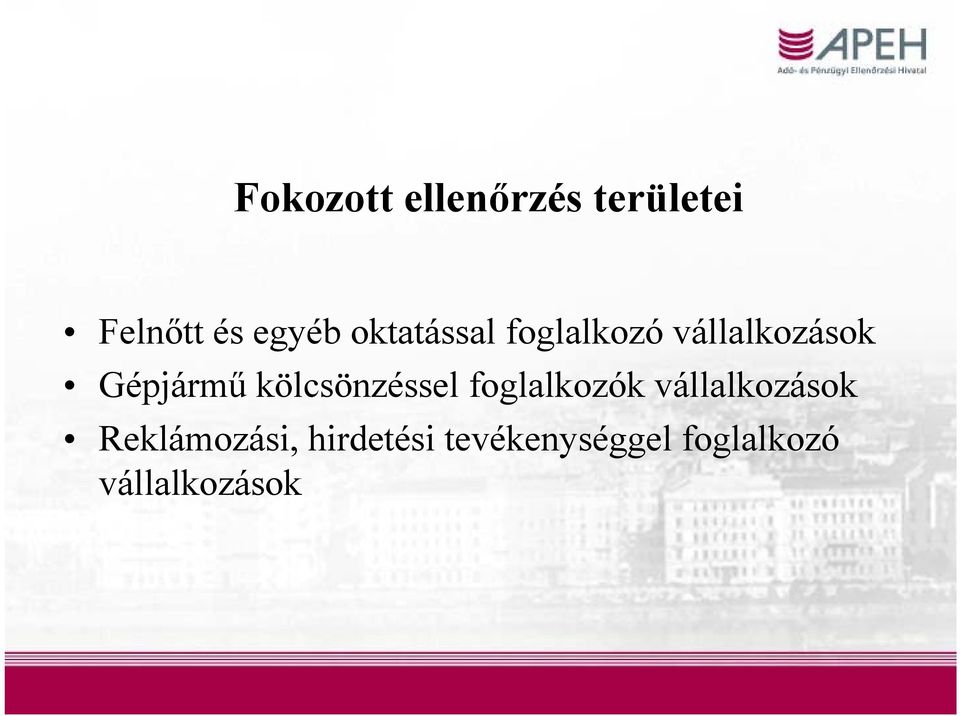 APEH
Adó- és Pénzügyi Ellenőrzési Hivatal

Fokozott ellenőrzés területei

• Felnőtt és egyéb oktatással foglalkozó vállalkozások
• Gépjármű kölcsönzéssel foglalkozók vállalkozások
• Reklámozási, hirdetési tevékenységgel foglalkozó vállalkozások